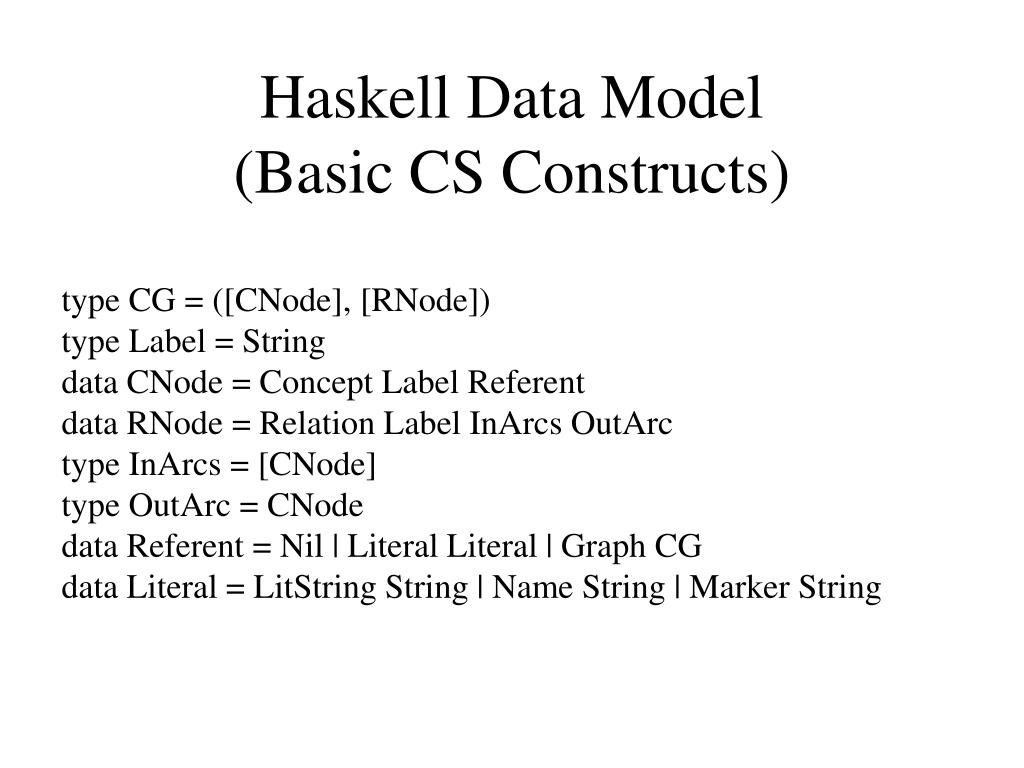 Haskell Data Model
(Basic CS Constructs)

type CG = ([CNode], [RNode])
type Label = String
data CNode = Concept Label Referent
data RNode = Relation Label InArcs OutArc
type InArcs = [CNode]
type OutArc = CNode
data Referent = Nil | Literal Literal | Graph CG
data Literal = LitString String | Name String | Marker String